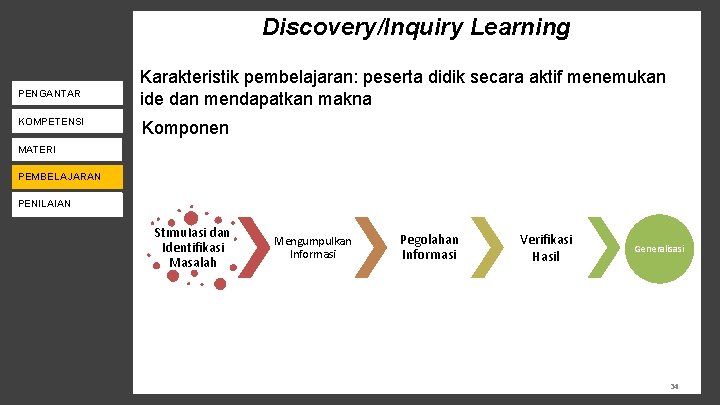 Discovery/Inquiry Learning

PENGANTAR

KOMPETENSI

MATERI

PEMBELAJARAN

PENILAIAN

Karakteristik pembelajaran: peserta didik secara aktif menemukan ide dan mendapatkan makna

Komponen

Stimulasi dan Identifikasi Masalah

Mengumpulkan Informasi

Pegolahan Informasi

Verifikasi Hasil

Generalisasi

34